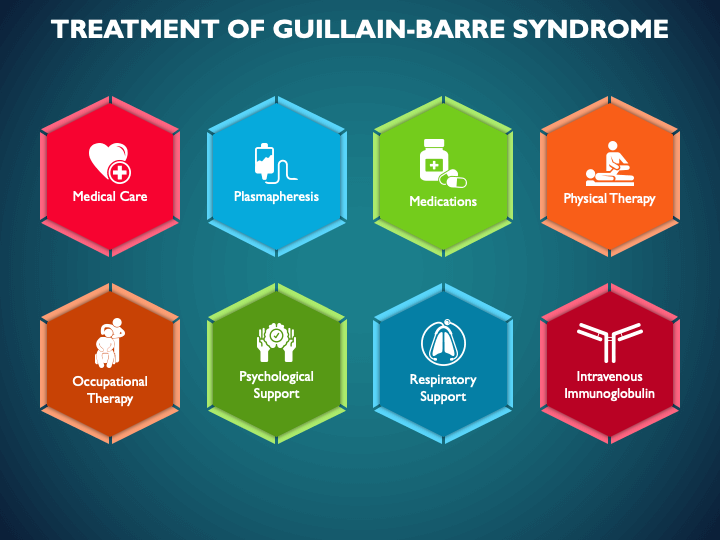 TREATMENT OF GUILLAIN-BARRE SYNDROME

Medical Care

Plasmapheresis

Medications

Physical Therapy

Occupational Therapy

Psychological Support

Respiratory Support

Intravenous Immunoglobulin